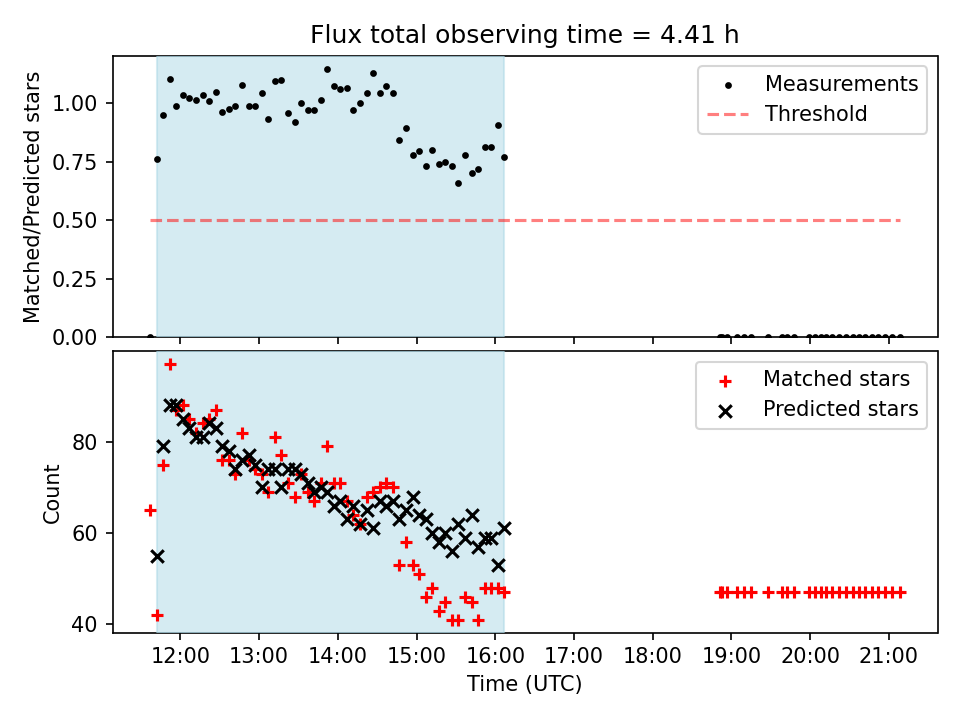 Flux total observing time = 4.41 h

Matched/Predicted stars

1.00
0.75
0.50
0.25
0.00

Measurements
Threshold

Count

80
60
40

Matched stars
Predicted stars

12:00
13:00
14:00
15:00
16:00
17:00
18:00
19:00
20:00
21:00

Time (UTC)